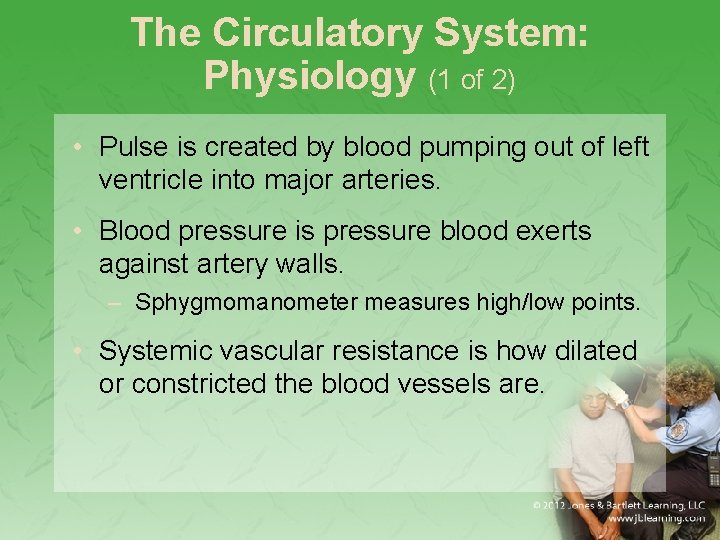 The Circulatory System: Physiology (1 of 2)

• Pulse is created by blood pumping out of left ventricle into major arteries.

• Blood pressure is pressure blood exerts against artery walls.

– Sphygmomanometer measures high/low points.

• Systemic vascular resistance is how dilated or constricted the blood vessels are.

© 2012 Jones & Bartlett Learning, LLC
www.jblearning.com